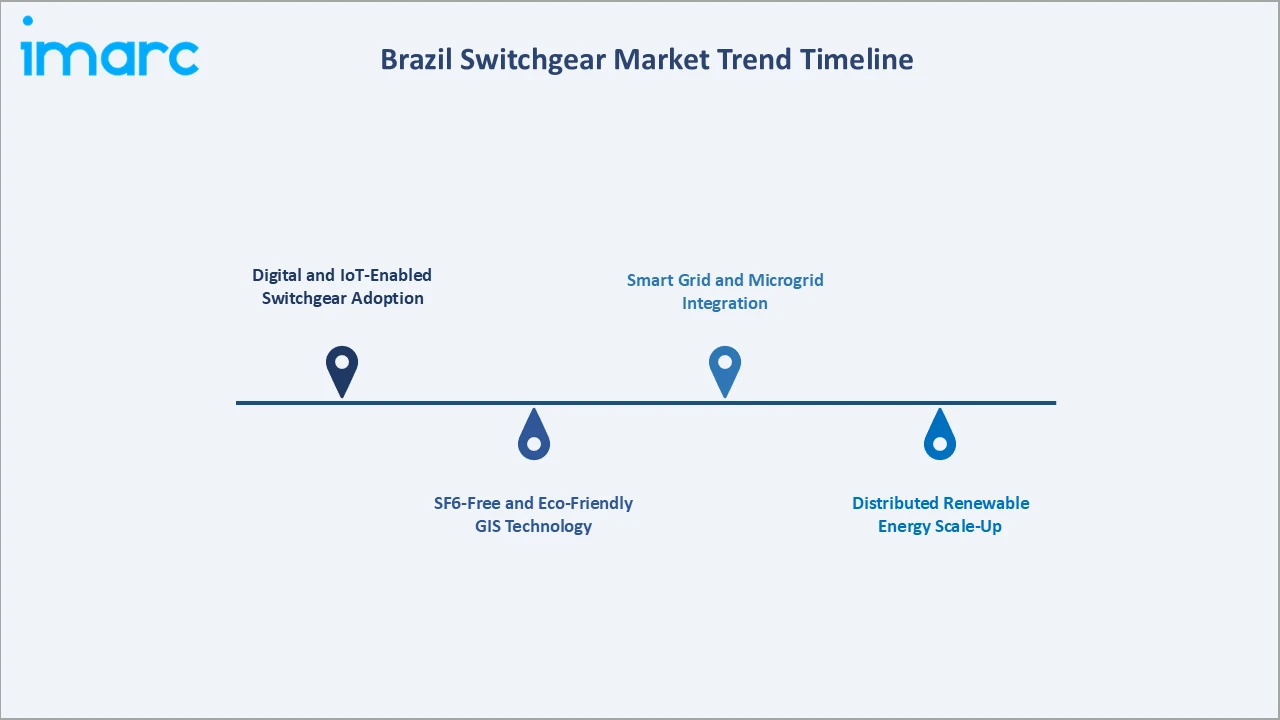 imarc

Brazil Switchgear Market Trend Timeline

Digital and IoT-Enabled Switchgear Adoption

SF6-Free and Eco-Friendly GIS Technology

Smart Grid and Microgrid Integration

Distributed Renewable Energy Scale-Up